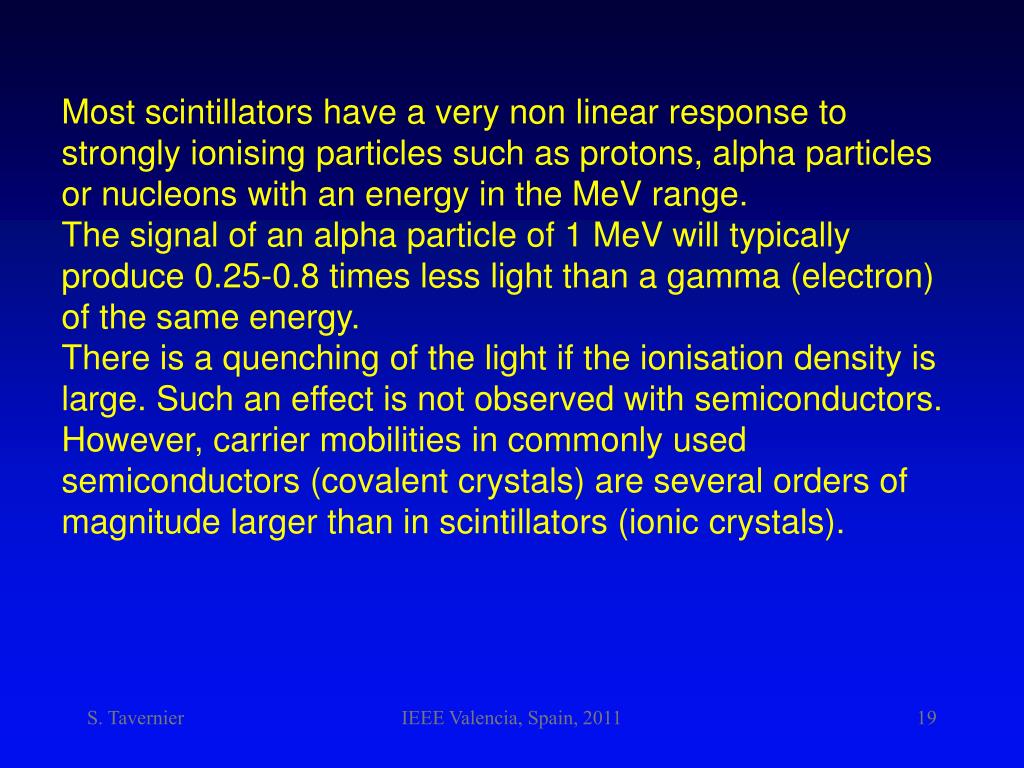 Most scintillators have a very non linear response to strongly ionising particles such as protons, alpha particles or nucleons with an energy in the MeV range.
The signal of an alpha particle of 1 MeV will typically produce 0.25-0.8 times less light than a gamma (electron) of the same energy.
There is a quenching of the light if the ionisation density is large. Such an effect is not observed with semiconductors. However, carrier mobilities in commonly used semiconductors (covalent crystals) are several orders of magnitude larger than in scintillators (ionic crystals).

S. Tavernier

IEEE Valencia, Spain, 2011

19